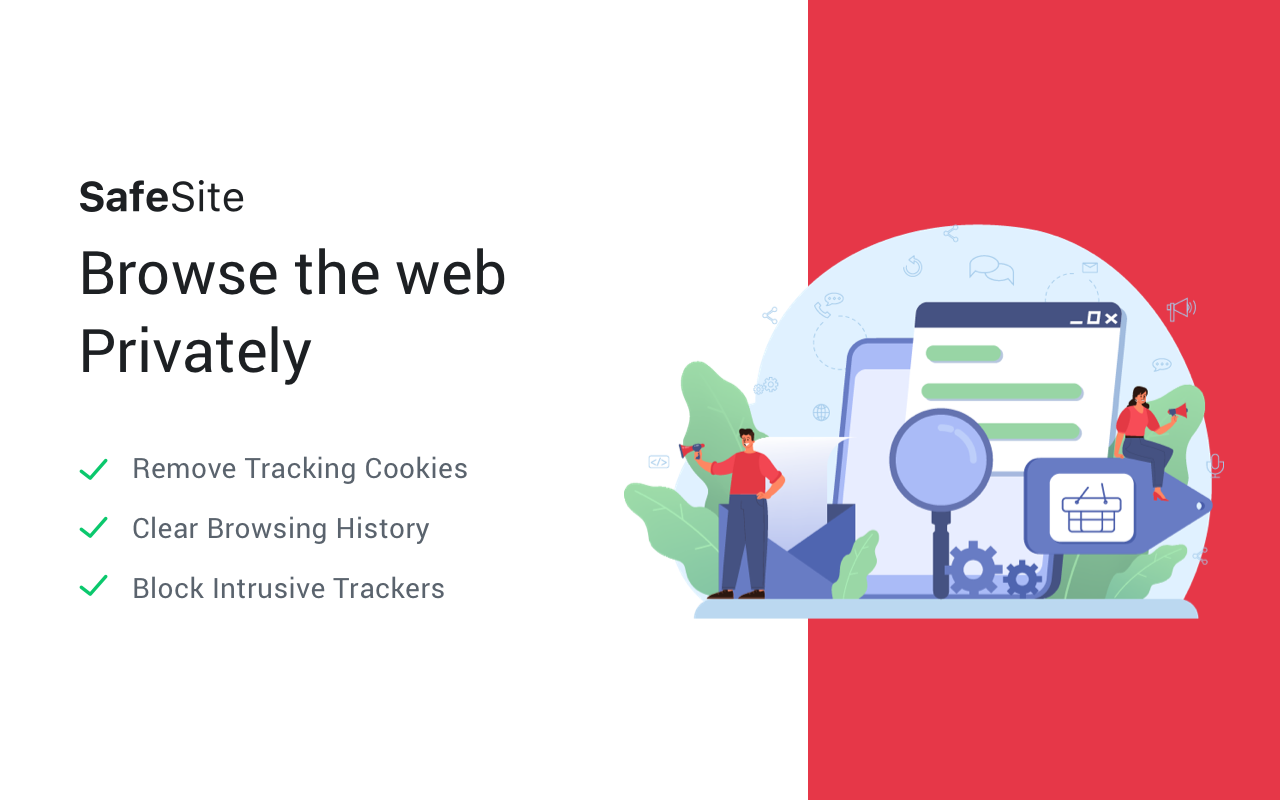 SafeSite

Browse the web Privately

Remove Tracking Cookies

Clear Browsing History

Block Intrusive Trackers